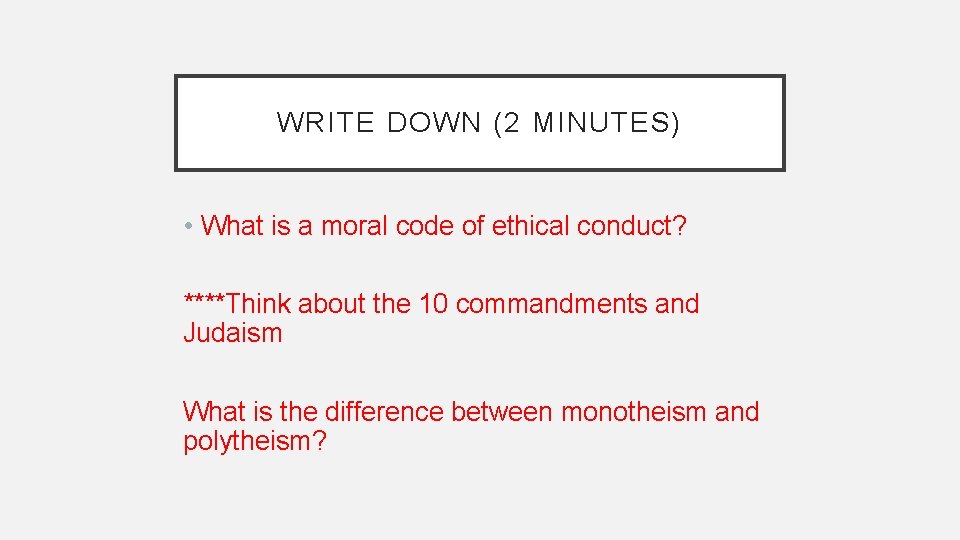 WRITE DOWN (2 MINUTES)

• What is a moral code of ethical conduct?

****Think about the 10 commandments and Judaism

What is the difference between monotheism and polytheism?